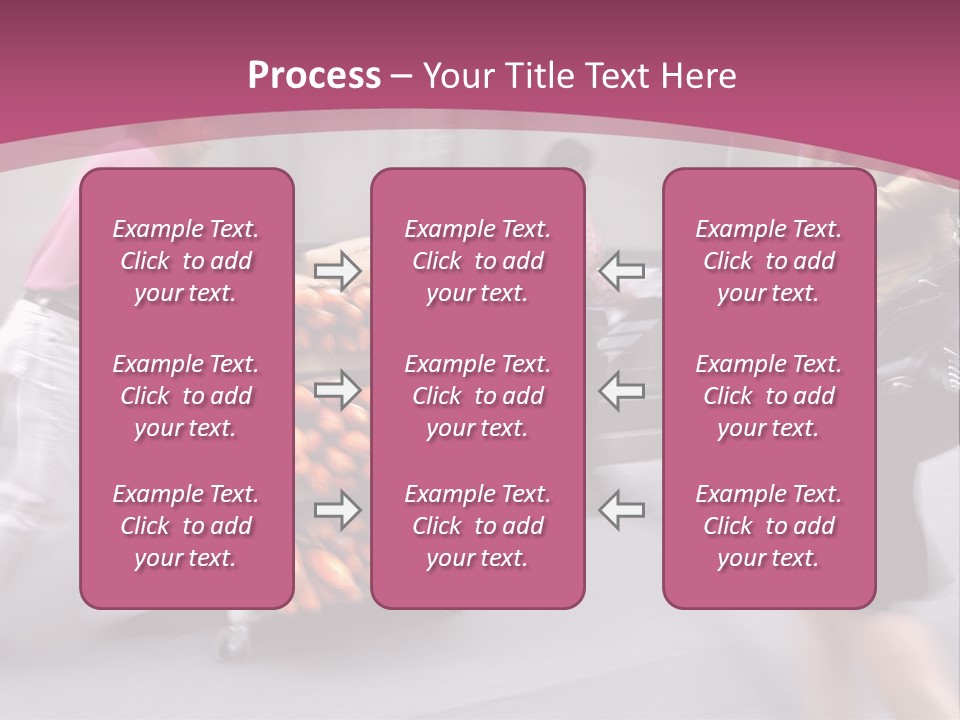 Process – Your Title Text Here

Example Text. Click to add your text.

Example Text. Click to add your text.

Example Text. Click to add your text.

Example Text. Click to add your text.

Example Text. Click to add your text.

Example Text. Click to add your text.

Example Text. Click to add your text.

Example Text. Click to add your text.

Example Text. Click to add your text.